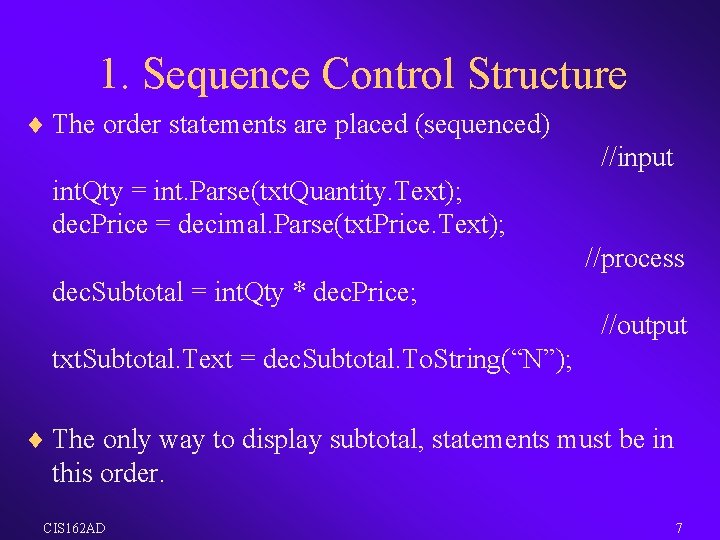 1. Sequence Control Structure

♦ The order statements are placed (sequenced)

//input
intQty = int.Parse(txtQuantity.Text);
decPrice = decimal.Parse(txtPrice.Text);
//process
decSubtotal = intQty * decPrice;
//output
txtSubtotal.Text = decSubtotal.ToString(“N”);

♦ The only way to display subtotal, statements must be in this order.

CIS162AD

7